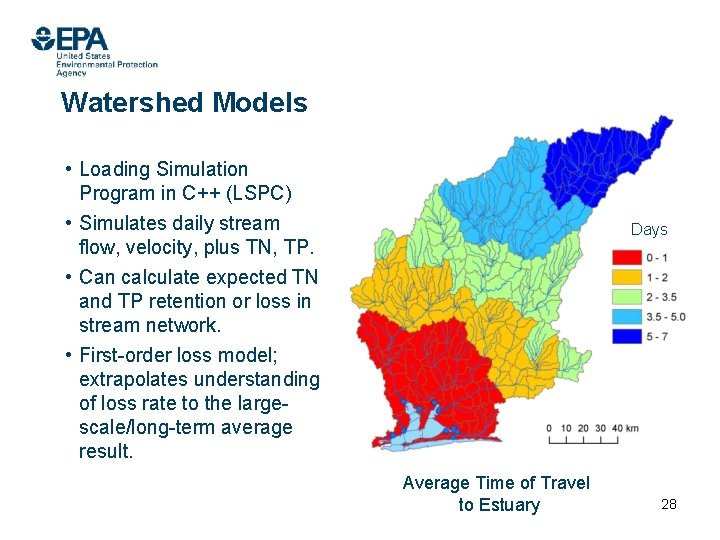 EPA
United States
Environmental Protection
Agency

Watershed Models

• Loading Simulation Program in C++ (LSPC)
• Simulates daily stream flow, velocity, plus TN, TP.
• Can calculate expected TN and TP retention or loss in stream network.
• First-order loss model; extrapolates understanding of loss rate to the large-scale/long-term average result.

Days
0 - 1
1 - 2
2 - 3.5
3.5 - 5.0
5 - 7

0 10 20 30 40 km

Average Time of Travel to Estuary

28